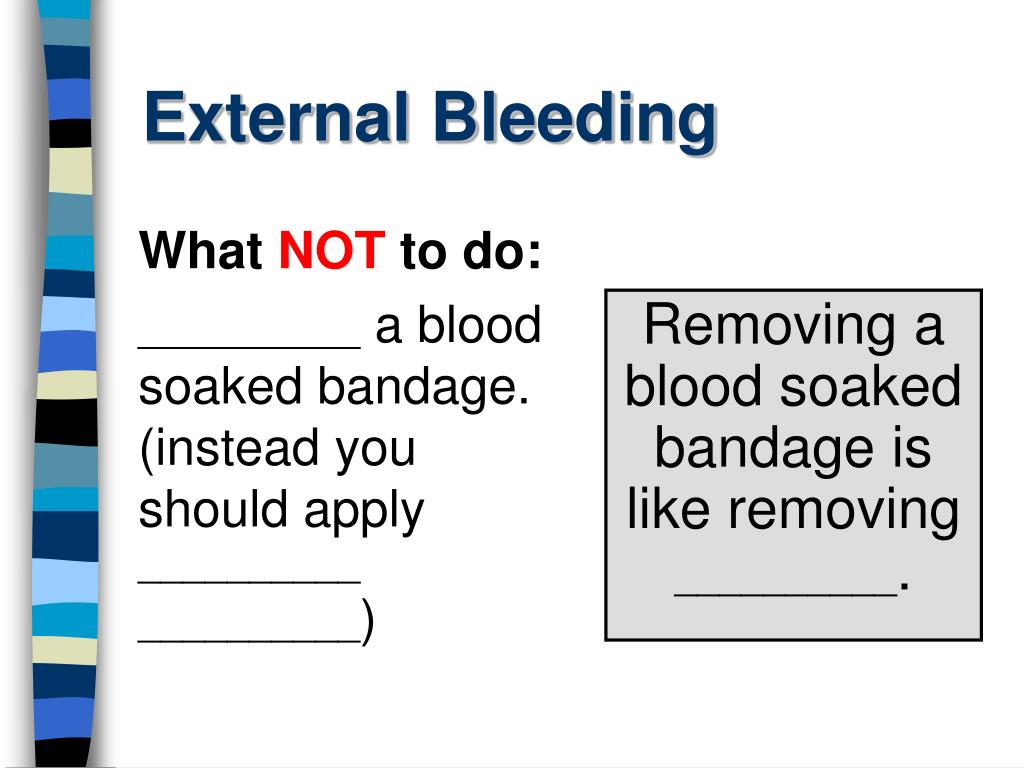 External Bleeding

What NOT to do:

________ a blood soaked bandage. (instead you should apply ________ ________)

Removing a blood soaked bandage is like removing ________.